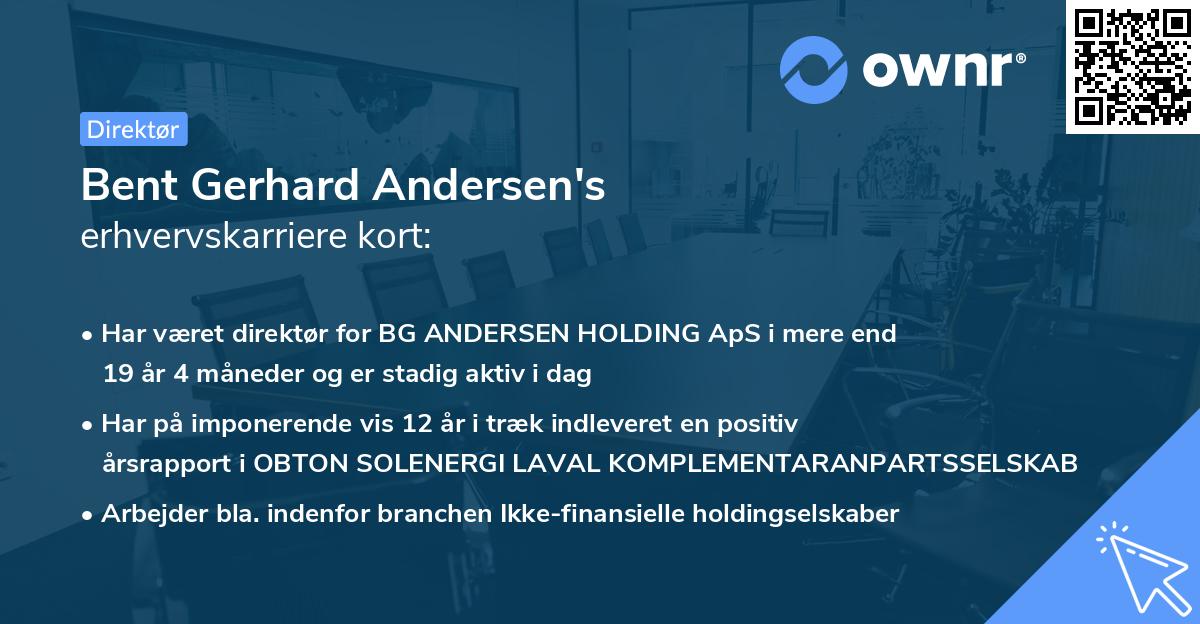 ownr®

Direktør

Bent Gerhard Andersen's
erhvervskarriere kort:

• Har været direktør for BG ANDERSEN HOLDING ApS i mere end 19 år 4 måneder og er stadig aktiv i dag

• Har på imponerende vis 12 år i træk indleveret en positiv årsrapport i OBTON SOLENERGI LAVAL KOMPLEMENTARANPARTSSELSKAB

• Arbejder bla. indenfor branchen Ikke-finansielle holdingselskaber